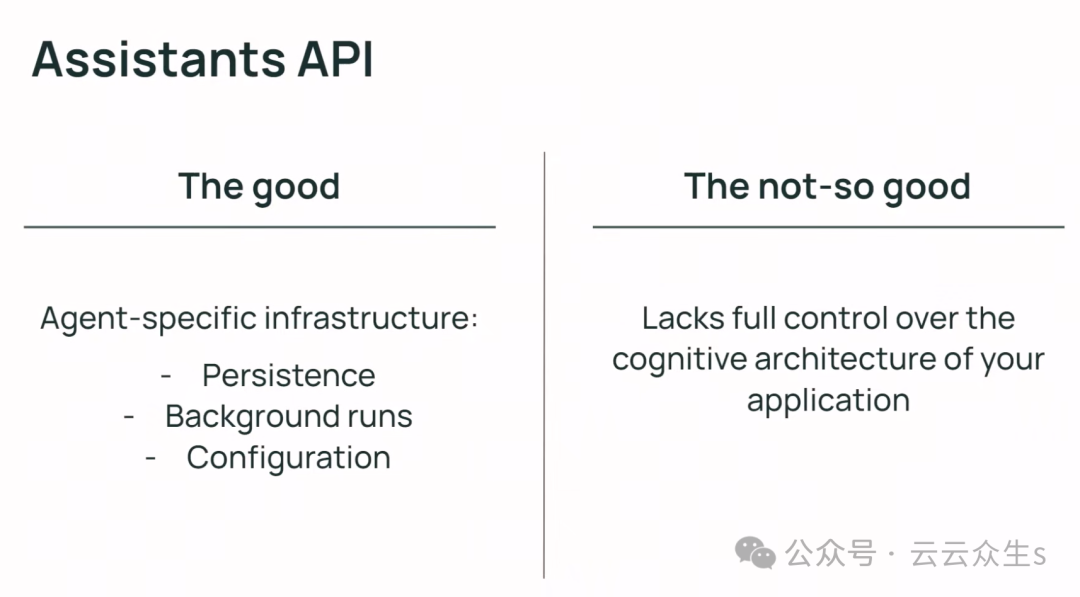 Assistants API

The good

Agent-specific infrastructure:

- Persistence
- Background runs
- Configuration

The not-so good

Lacks full control over the cognitive architecture of your application

公众号 · 云云众生s